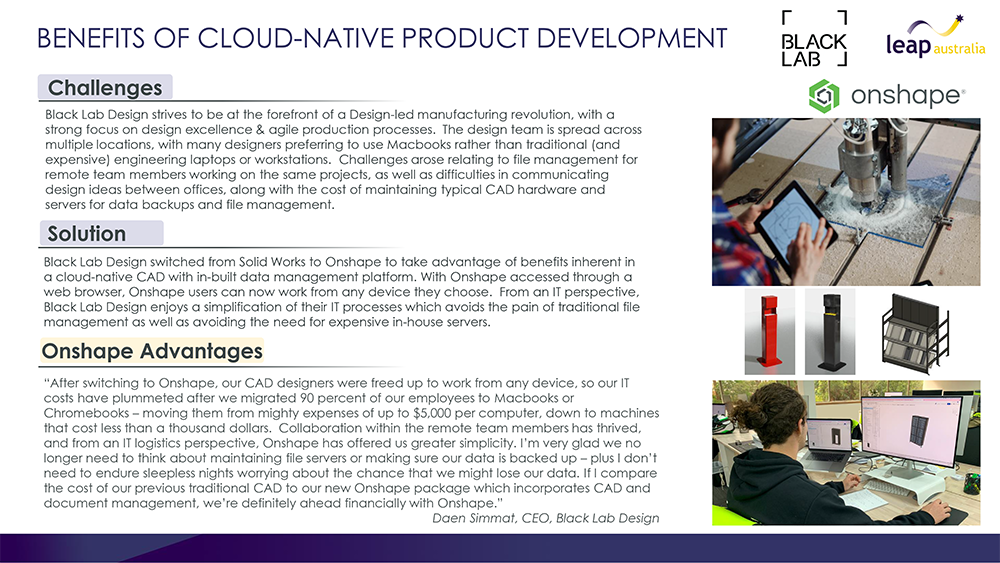 BENEFITS OF CLOUD-NATIVE PRODUCT DEVELOPMENT

BLACK LAB

leap australia

onshape

Challenges

Black Lab Design strives to be at the forefront of a Design-led manufacturing revolution, with a strong focus on design excellence & agile production processes. The design team is spread across multiple locations, with many designers preferring to use Macbooks rather than traditional (and expensive) engineering laptops or workstations. Challenges arose relating to file management for remote team members working on the same projects, as well as difficulties in communicating design ideas between offices, along with the cost of maintaining typical CAD hardware and servers for data backups and file management.

Solution

Black Lab Design switched from Solid Works to Onshape to take advantage of benefits inherent in a cloud-native CAD with in-built data management platform. With Onshape accessed through a web browser, Onshape users can now work from any device they choose. From an IT perspective, Black Lab Design enjoys a simplification of their IT processes which avoids the pain of traditional file management as well as avoiding the need for expensive in-house servers.

Onshape Advantages

"After switching to Onshape, our CAD designers were freed up to work from any device, so our IT costs have plummeted after we migrated 90 percent of our employees to Macbooks or Chromebooks – moving them from mighty expenses of up to $5,000 per computer, down to machines that cost less than a thousand dollars. Collaboration within the remote team members has thrived, and from an IT logistics perspective, Onshape has offered us greater simplicity. I'm very glad we no longer need to think about maintaining file servers or making sure our data is backed up – plus I don't need to endure sleepless nights worrying about the chance that we might lose our data. If I compare the cost of our previous traditional CAD to our new Onshape package which incorporates CAD and document management, we're definitely ahead financially with Onshape."

Daen Simmat, CEO, Black Lab Design